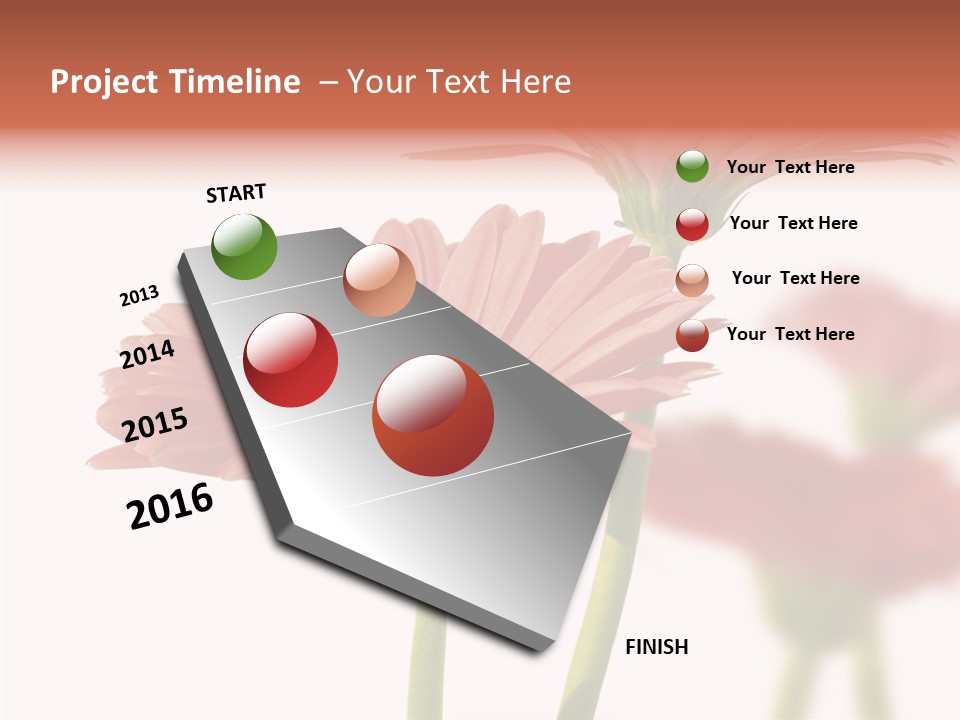 Project Timeline – Your Text Here

START

2013

2014

2015

2016

FINISH

Your Text Here

Your Text Here

Your Text Here

Your Text Here